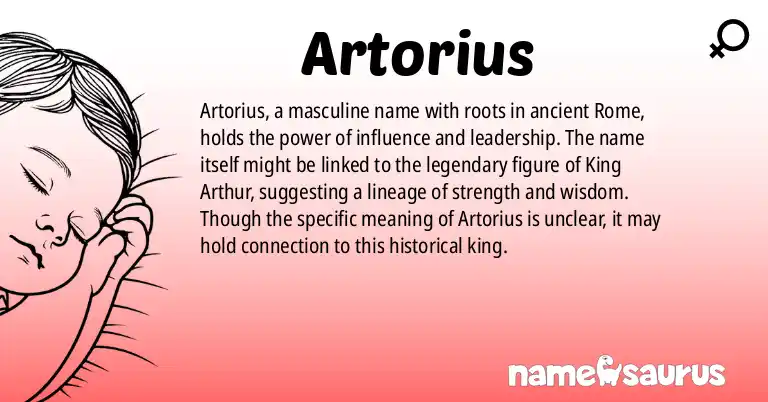 Artorius

Artorius, a masculine name with roots in ancient Rome, holds the power of influence and leadership. The name itself might be linked to the legendary figure of King Arthur, suggesting a lineage of strength and wisdom. Though the specific meaning of Artorius is unclear, it may hold connection to this historical king.

namesaurus